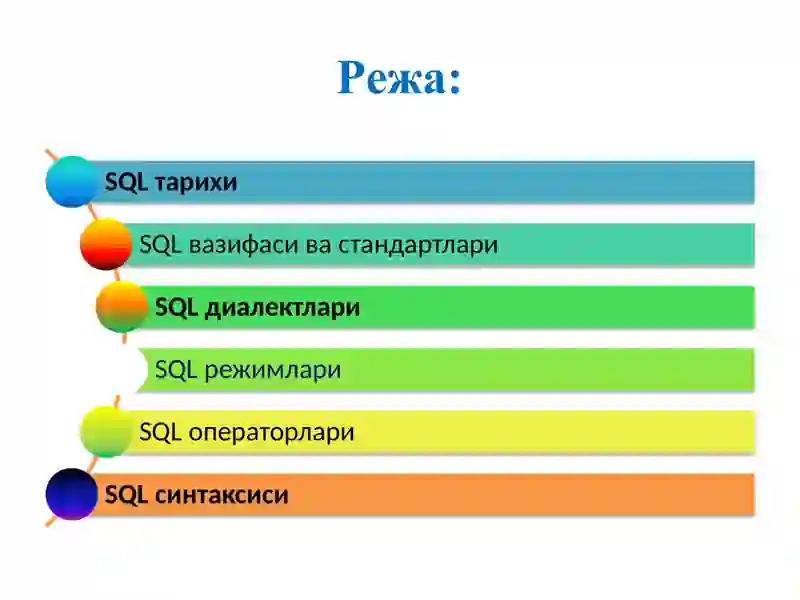 Режа:

SQL тарихи

SQL вазифаси ва стандартлари

SQL диалектлари

SQL режимлари

SQL операторлари

SQL синтаксиси